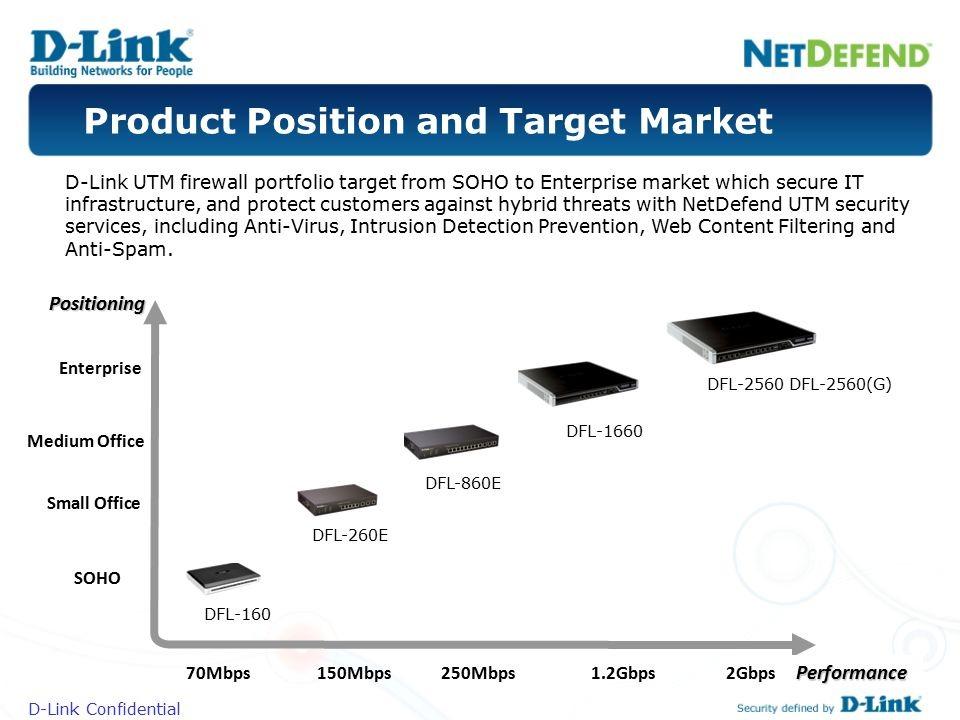 D-Link
Building Networks for People

NETDEFEND

Product Position and Target Market

D-Link UTM firewall portfolio target from SOHO to Enterprise market which secure IT infrastructure, and protect customers against hybrid threats with NetDefend UTM security services, including Anti-Virus, Intrusion Detection Prevention, Web Content Filtering and Anti-Spam.

Positioning

Enterprise

Medium Office

Small Office

SOHO

DFL-2560 DFL-2560(G)

DFL-1660

DFL-860E

DFL-260E

DFL-160

70Mbps 150Mbps 250Mbps 1.2Gbps 2Gbps Performance

D-Link Confidential

Security defined by D-Link